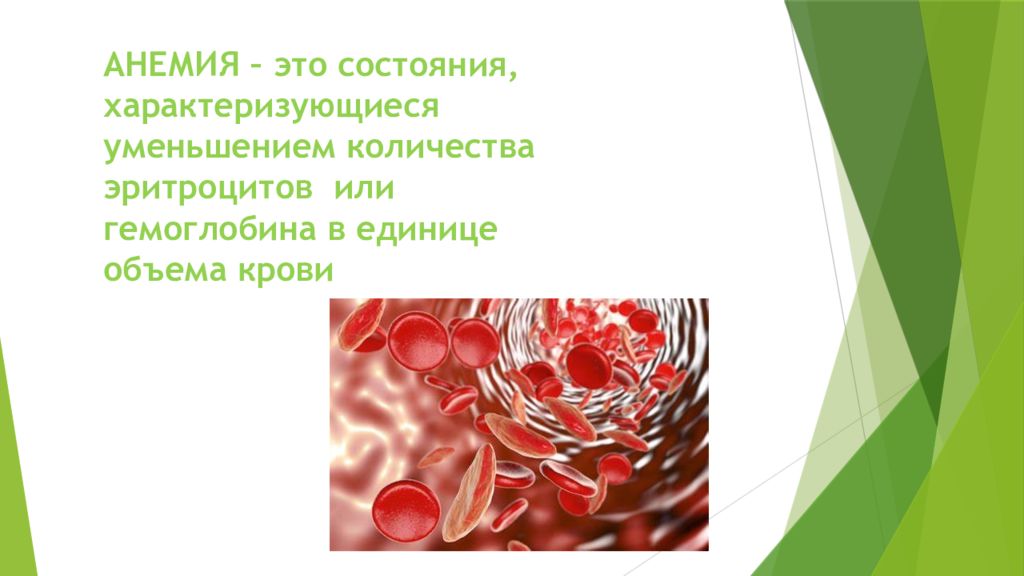 АНЕМИЯ – это состояния, характеризующиеся уменьшением количества эритроцитов или гемоглобина в единице объема крови